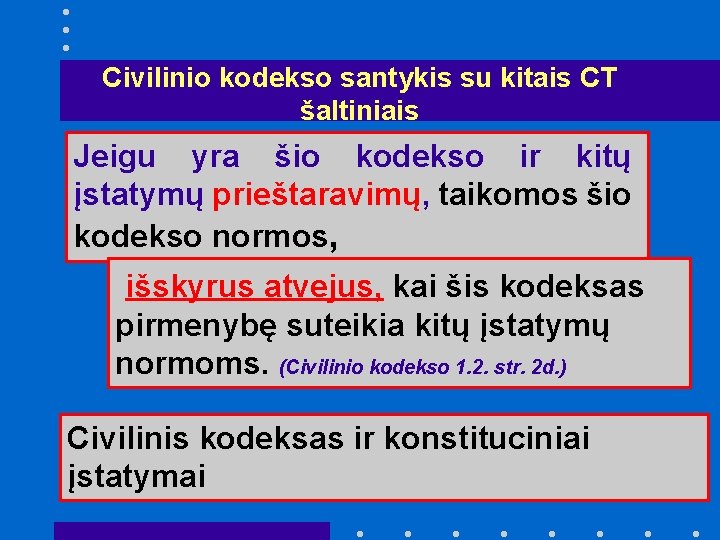 Civilinio kodekso santykis su kitais CT šaltiniais

Jeigu yra šio kodekso ir kitų įstatymų prieštaravimų, taikomos šio kodekso normos,

išskyrus atvejus, kai šis kodeksas pirmenybę suteikia kitų įstatymų normoms. (Civilinio kodekso 1.2. str. 2d.)

Civilinis kodeksas ir konstituciniai įstatymai